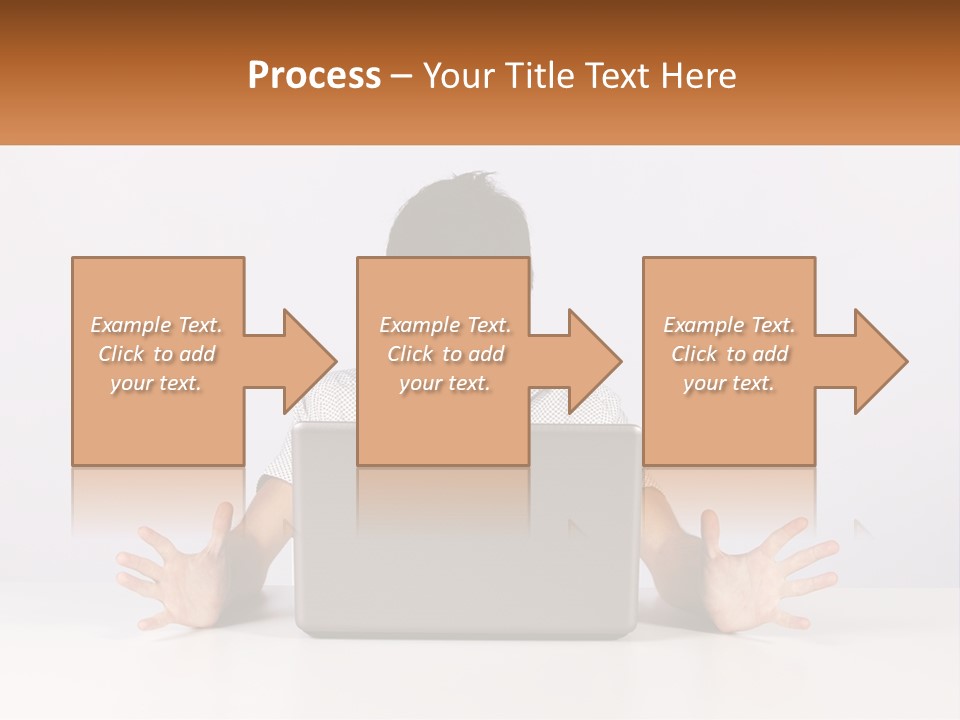 Process – Your Title Text Here

Example Text. Click to add your text.

Example Text. Click to add your text.

Example Text. Click to add your text.